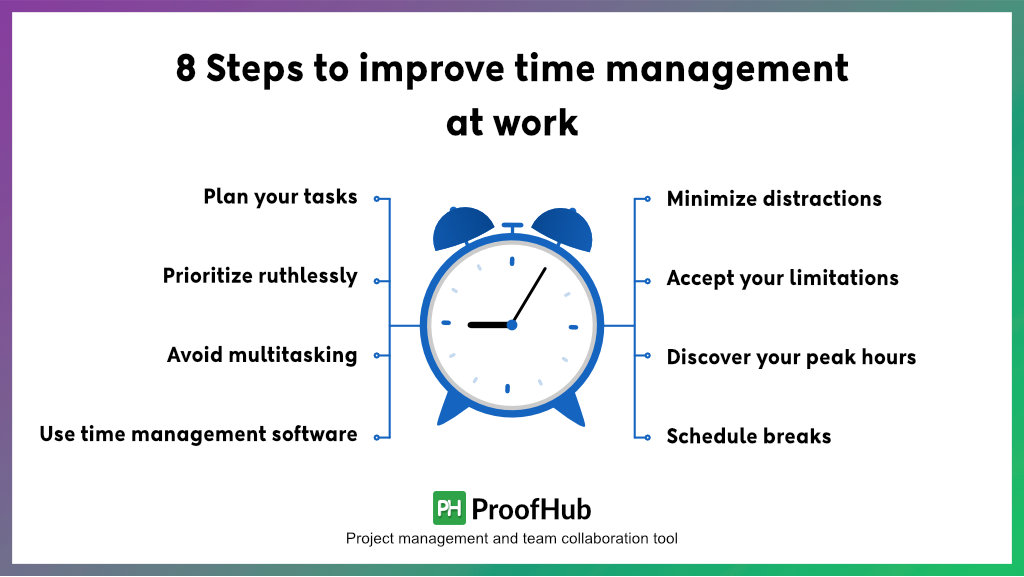 8 Steps to improve time management at work

Plan your tasks

Prioritize ruthlessly

Avoid multitasking

Use time management software

Minimize distractions

Accept your limitations

Discover your peak hours

Schedule breaks

PH ProofHub

Project management and team collaboration tool